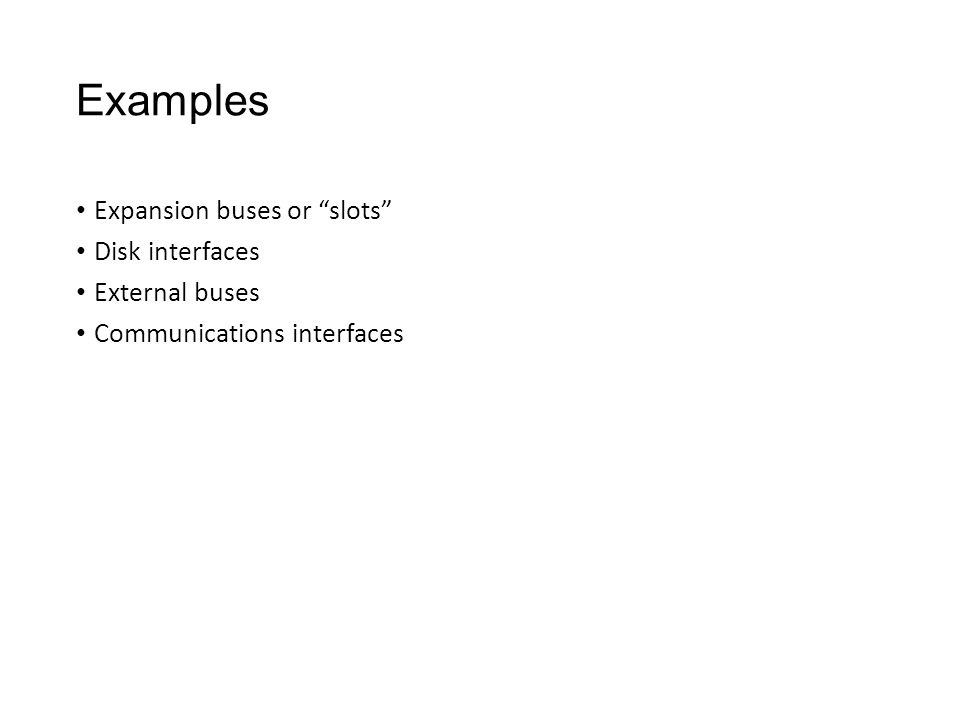 Examples

• Expansion buses or “slots”
• Disk interfaces
• External buses
• Communications interfaces